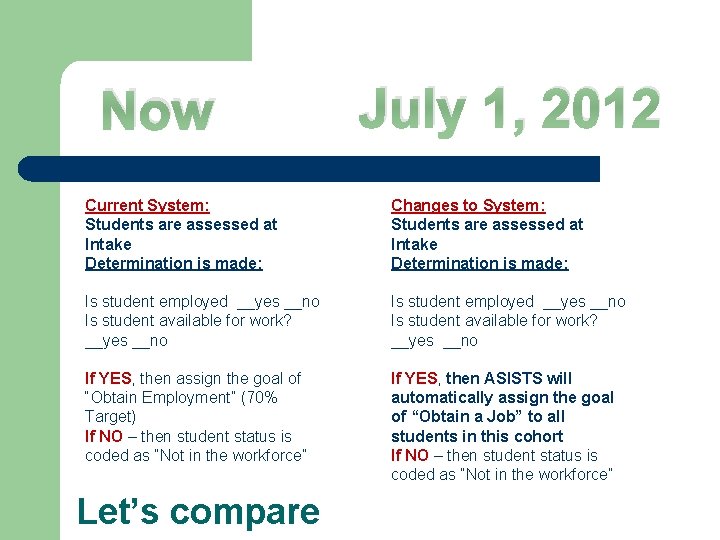 Now July 1, 2012

Current System:
Students are assessed at Intake
Determination is made:

Is student employed __yes __no
Is student available for work? __yes __no

If YES, then assign the goal of "Obtain Employment" (70% Target)
If NO – then student status is coded as "Not in the workforce"

Changes to System:
Students are assessed at Intake
Determination is made:

Is student employed __yes __no
Is student available for work? __yes __no

If YES, then ASISTS will automatically assign the goal of "Obtain a Job" to all students in this cohort
If NO – then student status is coded as "Not in the workforce"

Let's compare